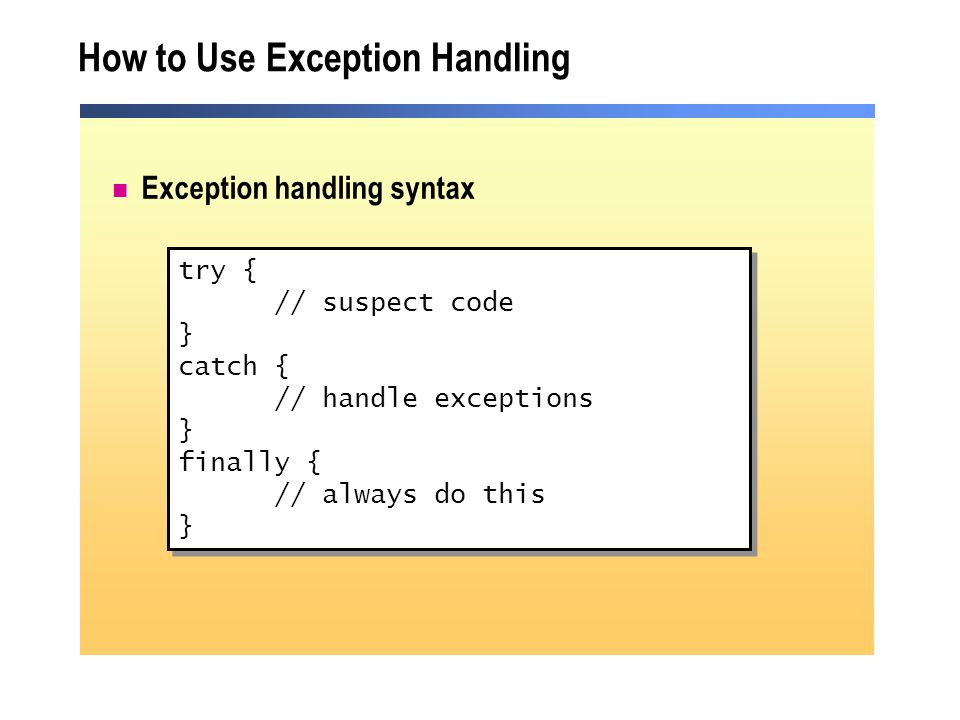 How to Use Exception Handling

Exception handling syntax

try {
      // suspect code
}
catch {
      // handle exceptions
}
finally {
      // always do this
}